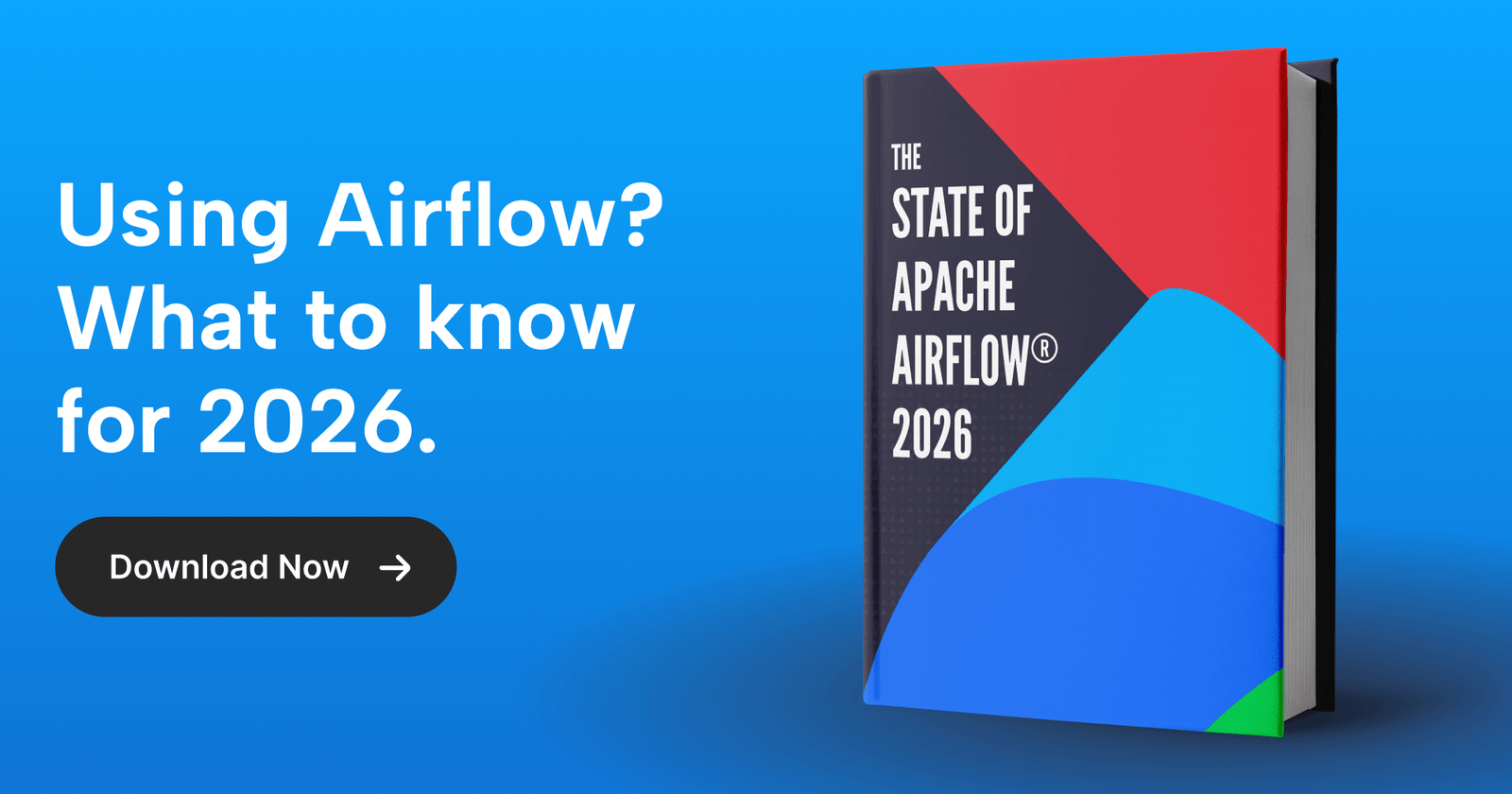 Using Airflow? What to know for 2026.

Download Now →

THE STATE OF APACHE AIRFLOW® 2026